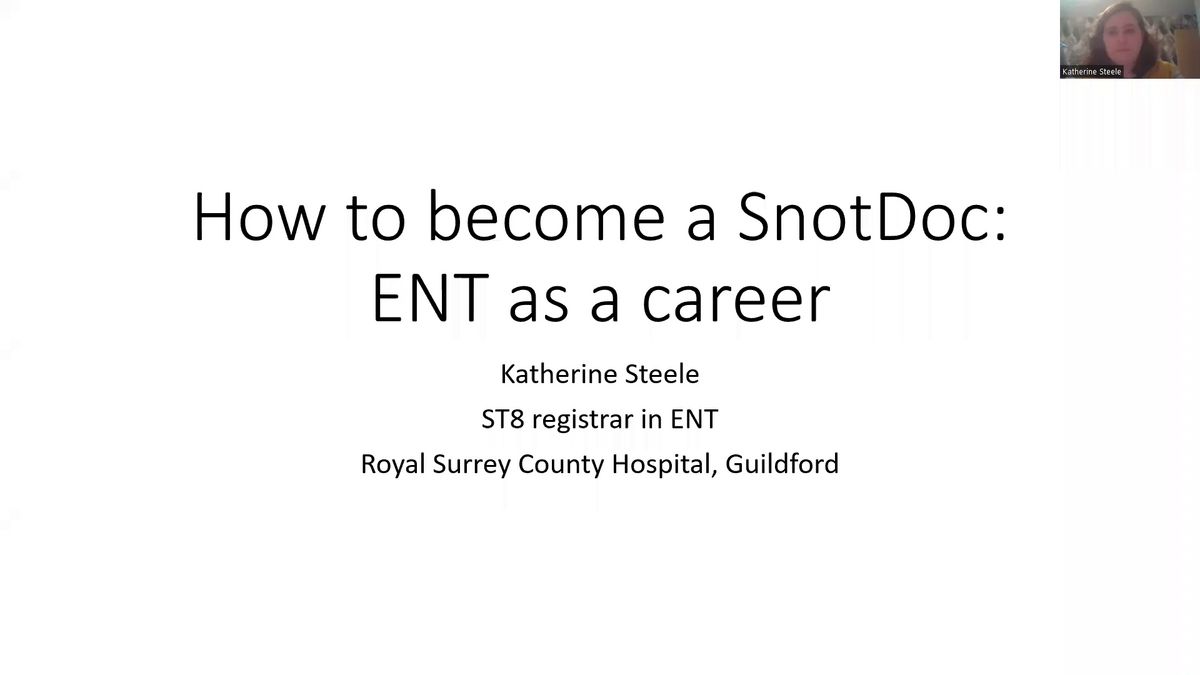 Katherine Steele

How to become a SnotDoc: ENT as a career

Katherine Steele
ST8 registrar in ENT
Royal Surrey County Hospital, Guildford